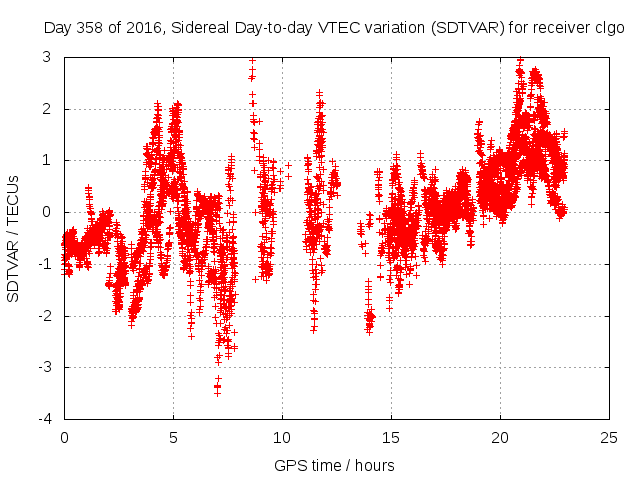 Day 358 of 2016, Sidereal Day-to-day VTEC variation (SDTVAR) for receiver clgo

SDTVAR / TECUs

3
2
1
0
-1
-2
-3
-4

0
5
10
15
20
25

GPS time / hours